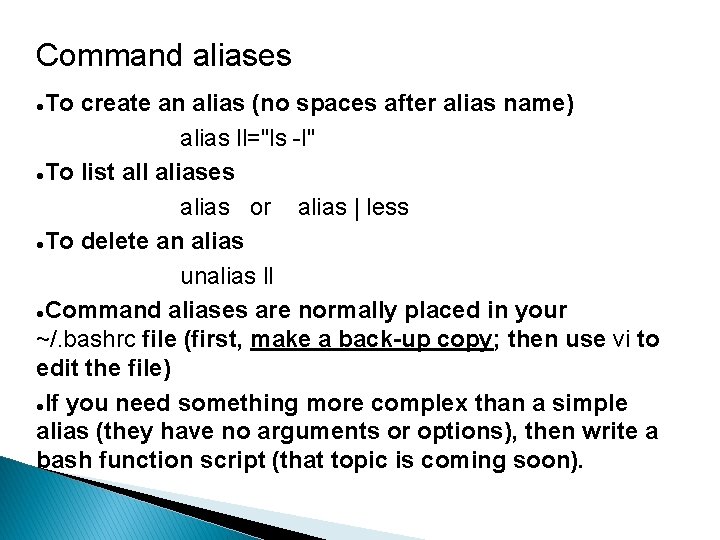 Command aliases

●To create an alias (no spaces after alias name)

alias ll="ls -l"

●To list all aliases

alias or alias | less

●To delete an alias

unalias ll

●Command aliases are normally placed in your ~/.bashrc file (first, make a back-up copy; then use vi to edit the file)

●If you need something more complex than a simple alias (they have no arguments or options), then write a bash function script (that topic is coming soon).